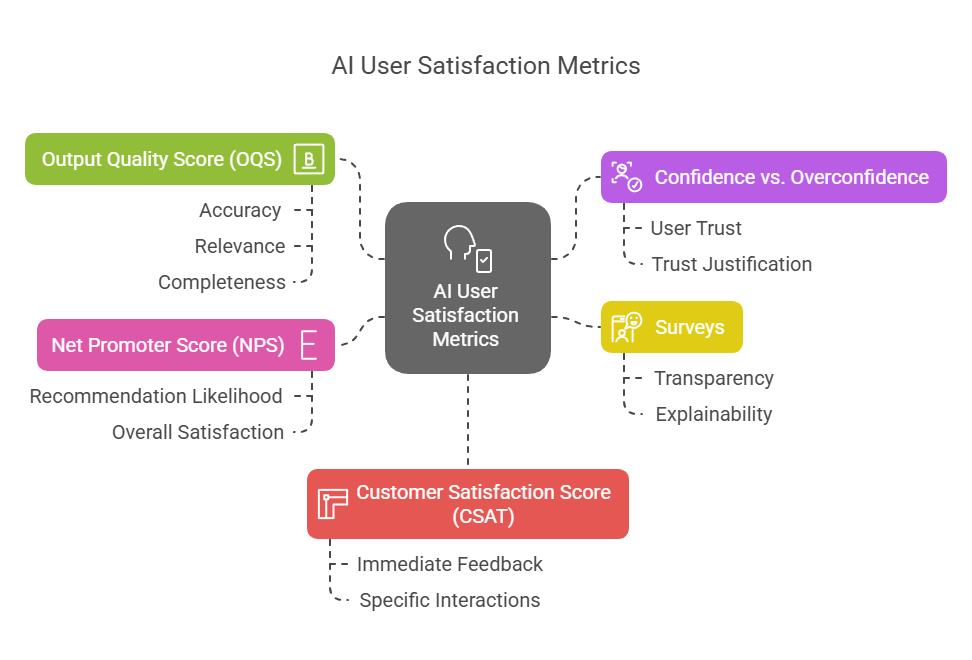 AI User Satisfaction Metrics

Output Quality Score (OQS)

Accuracy

Relevance

Completeness

Net Promoter Score (NPS)

Recommendation Likelihood

Overall Satisfaction

AI User Satisfaction Metrics

Confidence vs. Overconfidence

User Trust

Trust Justification

Surveys

Transparency

Explainability

Customer Satisfaction Score (CSAT)

Immediate Feedback

Specific Interactions